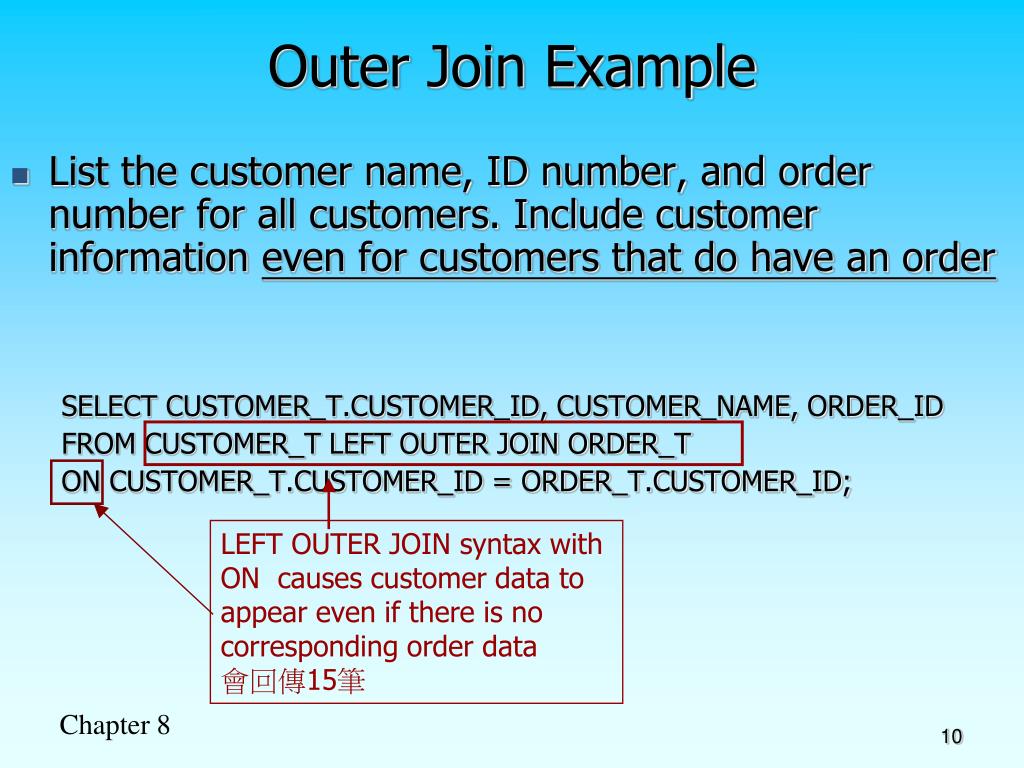 Outer Join Example

List the customer name, ID number, and order number for all customers. Include customer information even for customers that do have an order

SELECT CUSTOMER_T.CUSTOMER_ID, CUSTOMER_NAME, ORDER_ID
FROM CUSTOMER_T LEFT OUTER JOIN ORDER_T
ON CUSTOMER_T.CUSTOMER_ID = ORDER_T.CUSTOMER_ID;

LEFT OUTER JOIN syntax with ON causes customer data to appear even if there is no corresponding order data
會回傳15筆

Chapter 8

10